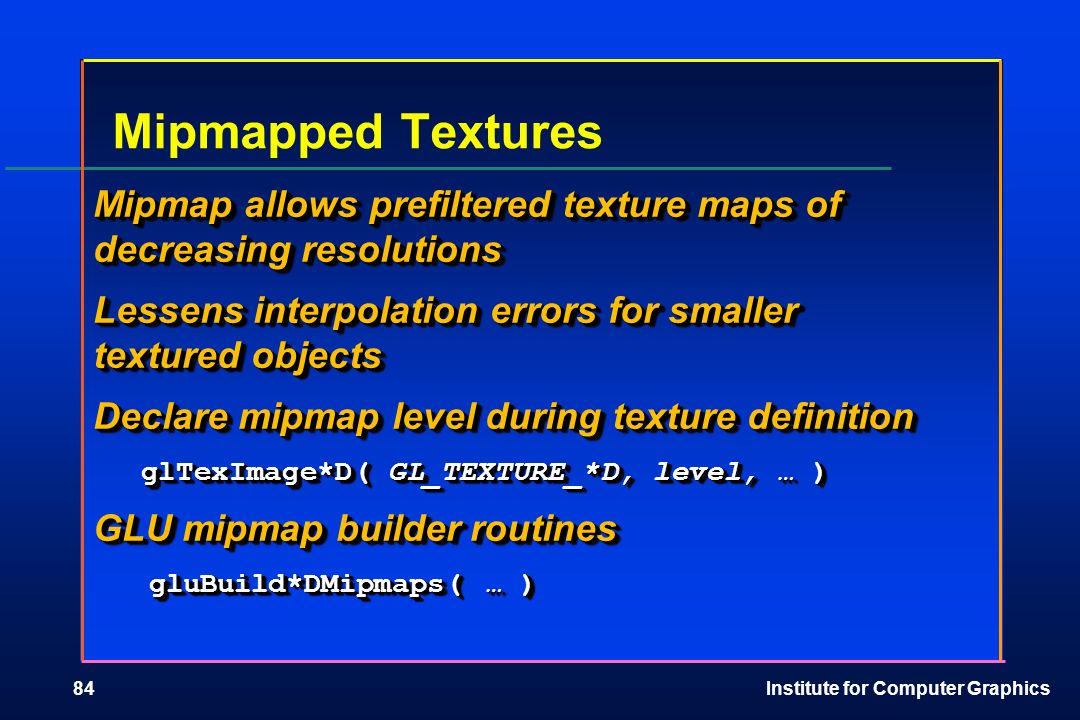 Mipmapped Textures

Mipmap allows prefiltered texture maps of decreasing resolutions

Lessens interpolation errors for smaller textured objects

Declare mipmap level during texture definition

glTexImage*D( GL_TEXTURE_*D, level, … )

GLU mipmap builder routines

gluBuild*DMipmaps( … )

84

Institute for Computer Graphics